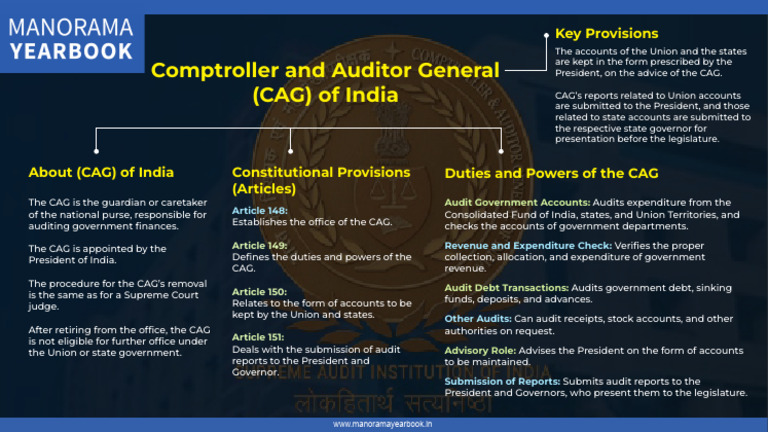 MANORAMA
YEARBOOK

Comptroller and Auditor General (CAG) of India

Key Provisions

The accounts of the Union and the states are kept in the form prescribed by the President, on the advice of the CAG.

CAG's reports related to Union accounts are submitted to the President, and those related to state accounts are submitted to the respective state governor for presentation before the legislature.

About (CAG) of India

The CAG is the guardian or caretaker of the national purse, responsible for auditing government finances.

The CAG is appointed by the President of India.

The procedure for the CAG's removal is the same as for a Supreme Court judge.

After retiring from the office, the CAG is not eligible for further office under the Union or state government.

Constitutional Provisions (Articles)

Article 148:
Establishes the office of the CAG.

Article 149:
Defines the duties and powers of the CAG.

Article 150:
Relates to the form of accounts to be kept by the Union and states.

Article 151:
Deals with the submission of audit reports to the President and Governor.

Duties and Powers of the CAG

Audit Government Accounts: Audits expenditure from the Consolidated Fund of India, states, and Union Territories, and checks the accounts of government departments.

Revenue and Expenditure Check: Verifies the proper collection, allocation, and expenditure of government revenue.

Audit Debt Transactions: Audits government debt, sinking funds, deposits, and advances.

Other Audits: Can audit receipts, stock accounts, and other authorities on request.

Advisory Role: Advises the President on the form of accounts to be maintained.

Submission of Reports: Submits audit reports to the President and Governors, who present them to the legislature.

SUPREME AUDIT INSTITUTION OF INDIA
लोकहितार्थ सत्यनिष्ठा

www.manoramayearbook.in